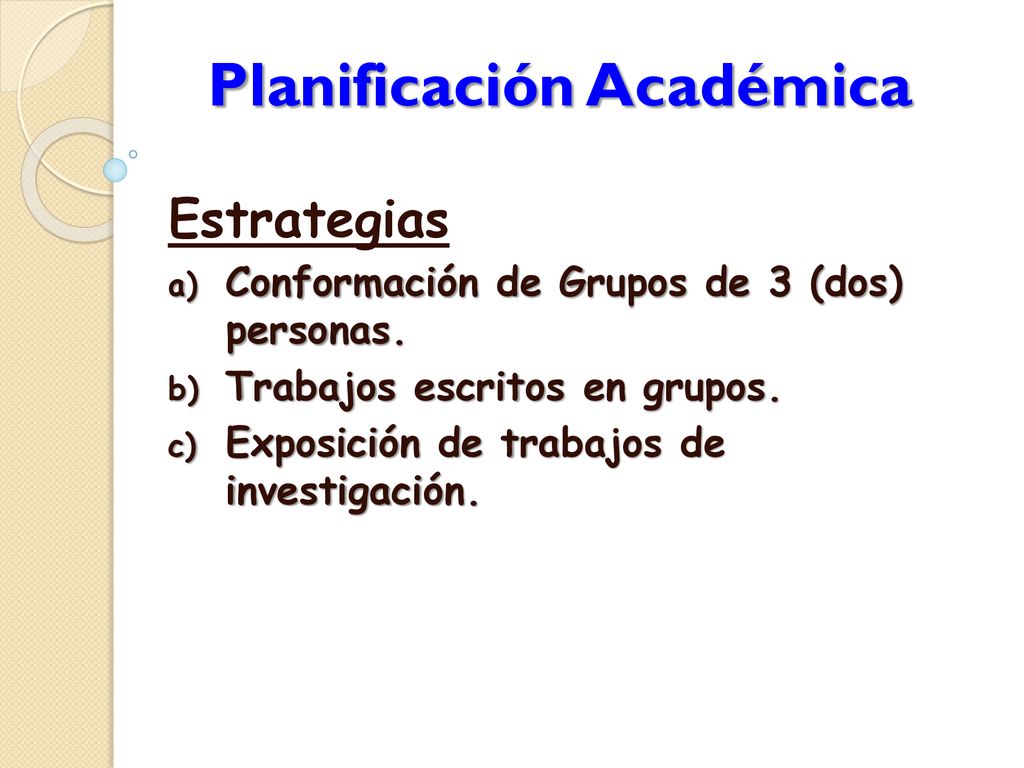 Planificación Académica

Estrategias

a) Conformación de Grupos de 3 (dos) personas.
b) Trabajos escritos en grupos.
c) Exposición de trabajos de investigación.